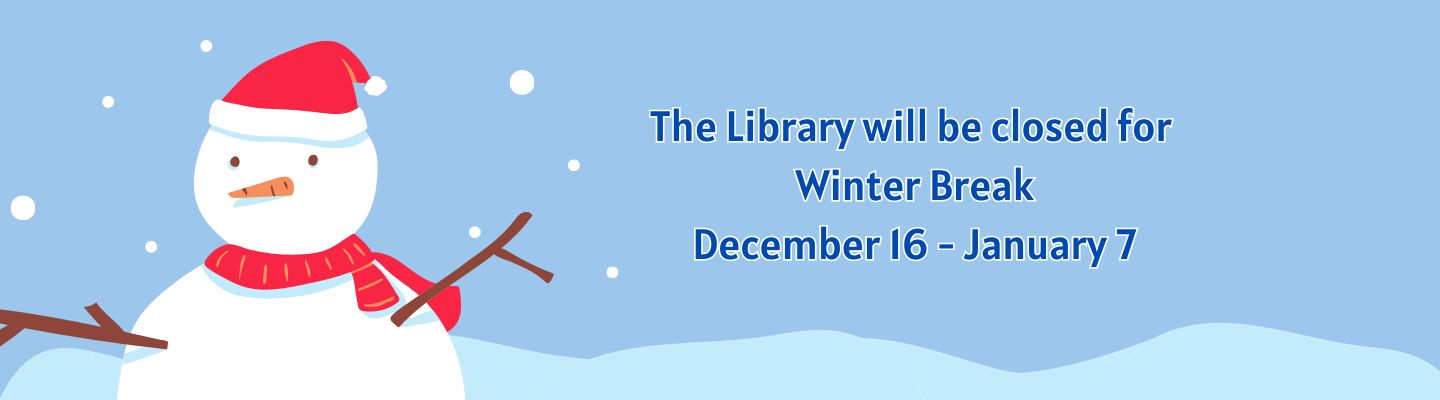 The Library will be closed for
Winter Break
December 16 - January 7